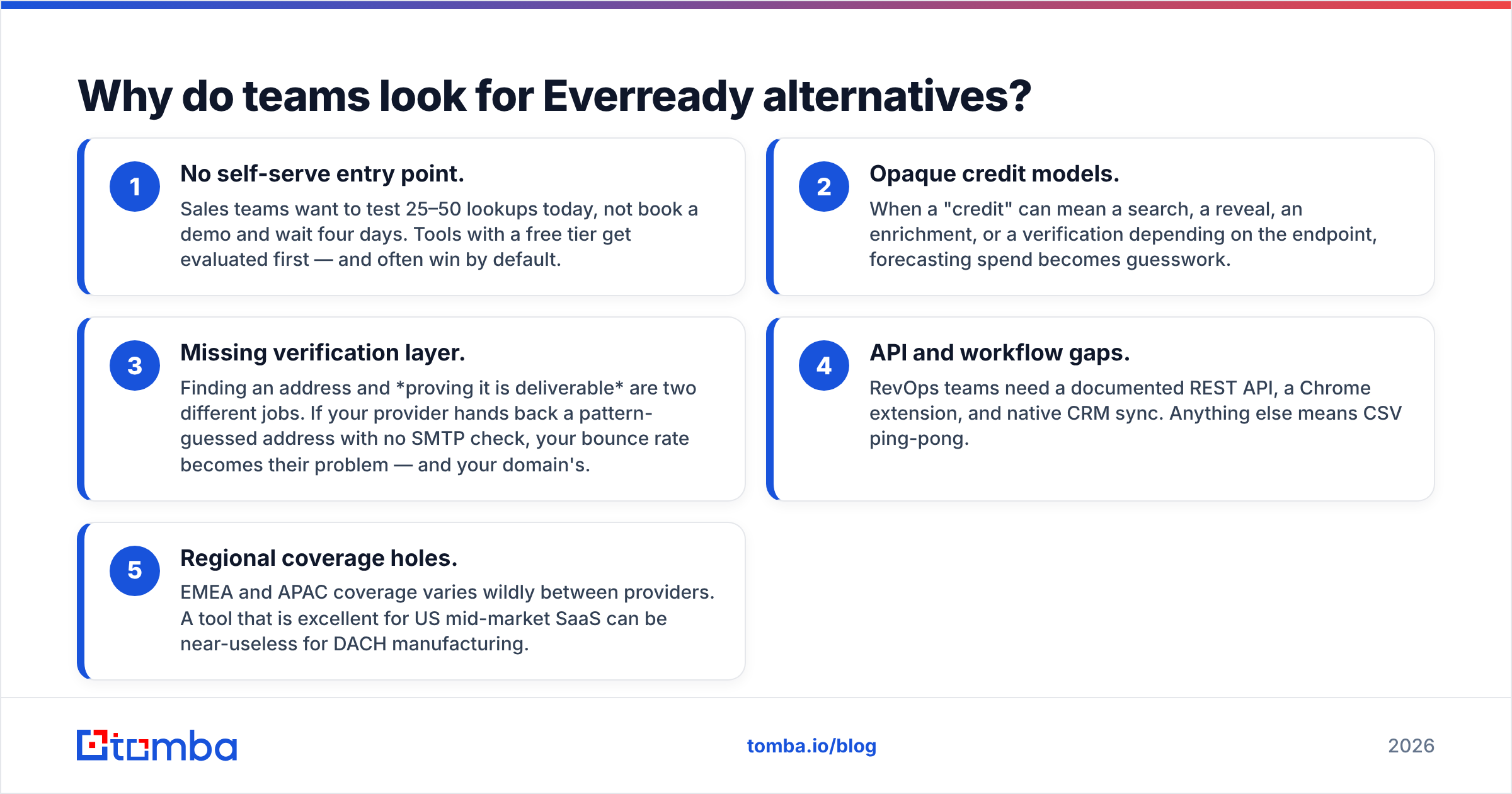 Why do teams look for Everready alternatives?

1

No self-serve entry point.

Sales teams want to test 25–50 lookups today, not book a demo and wait four days. Tools with a free tier get evaluated first — and often win by default.

2

Opaque credit models.

When a "credit" can mean a search, a reveal, an enrichment, or a verification depending on the endpoint, forecasting spend becomes guesswork.

3

Missing verification layer.

Finding an address and *proving it is deliverable* are two different jobs. If your provider hands back a pattern-guessed address with no SMTP check, your bounce rate becomes their problem — and your domain's.

4

API and workflow gaps.

RevOps teams need a documented REST API, a Chrome extension, and native CRM sync. Anything else means CSV ping-pong.

5

Regional coverage holes.

EMEA and APAC coverage varies wildly between providers. A tool that is excellent for US mid-market SaaS can be near-useless for DACH manufacturing.

tomba

tomba.io/blog

2026